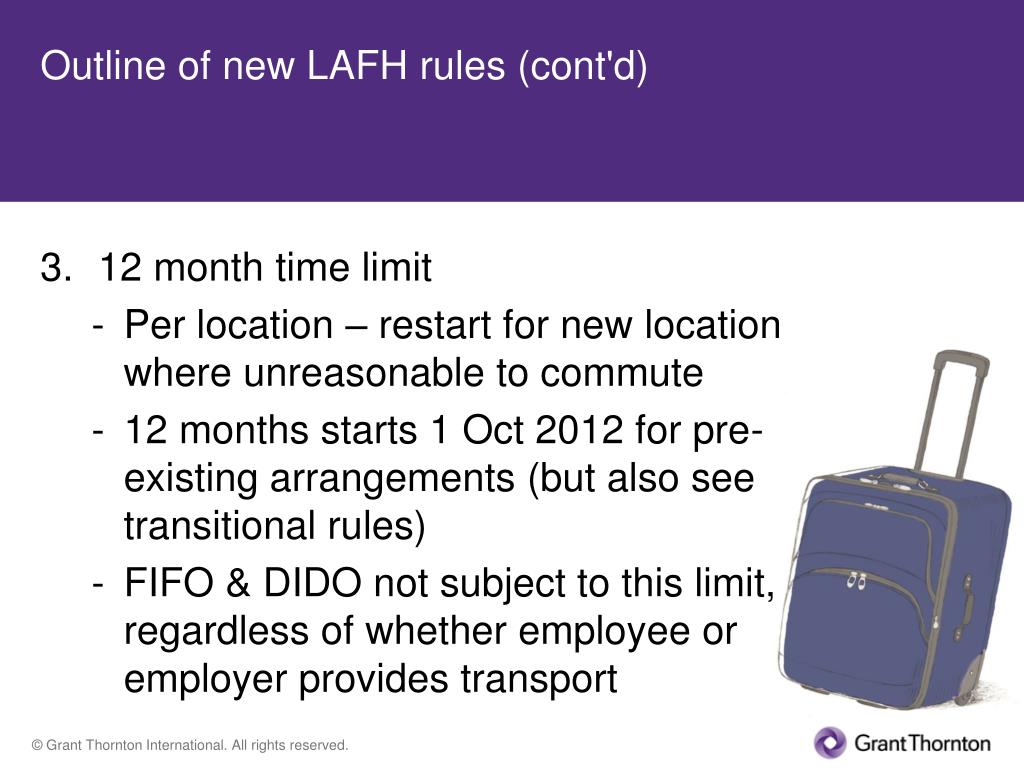 Outline of new LAFH rules (cont'd)

3. 12 month time limit

- Per location – restart for new location where unreasonable to commute
- 12 months starts 1 Oct 2012 for pre-existing arrangements (but also see transitional rules)
- FIFO & DIDO not subject to this limit, regardless of whether employee or employer provides transport

© Grant Thornton International. All rights reserved.

GrantThornton